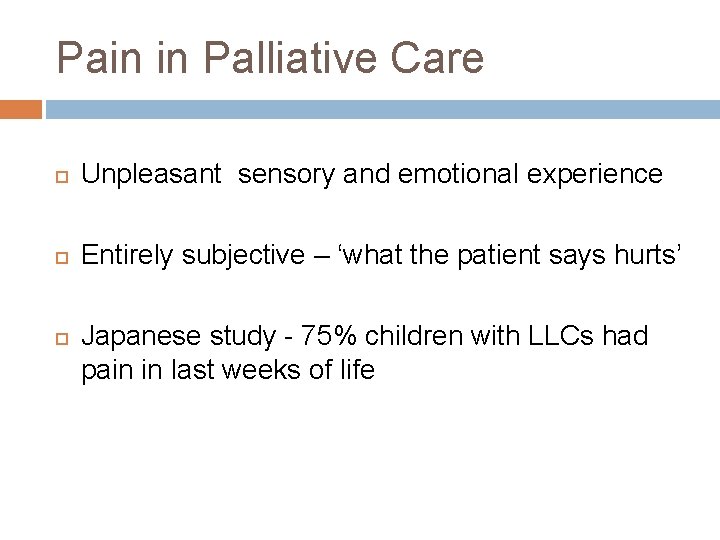 Pain in Palliative Care

Unpleasant sensory and emotional experience

Entirely subjective – ‘what the patient says hurts’

Japanese study - 75% children with LLCs had pain in last weeks of life